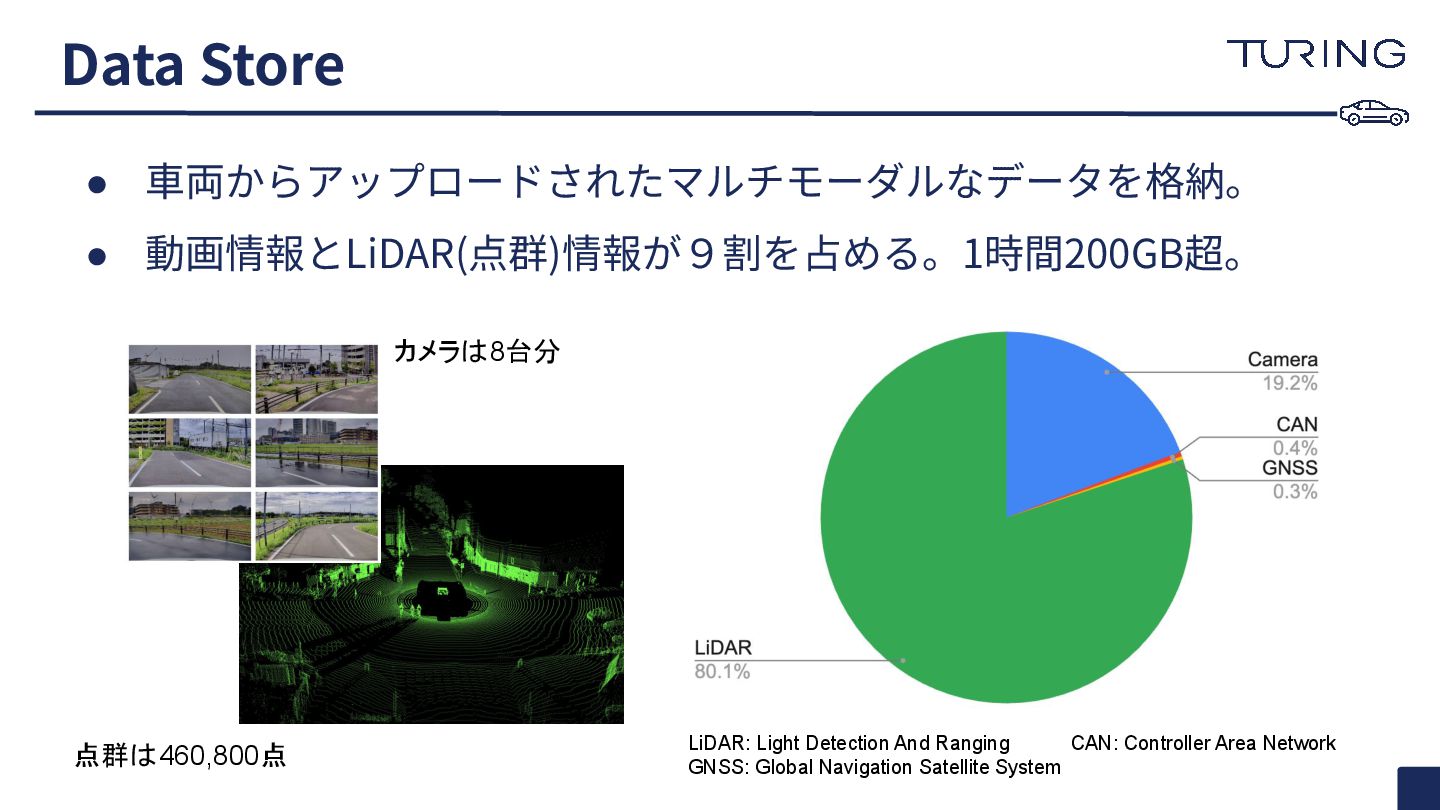 Data Store

TURING

● 車両からアップロードされたマルチモーダルなデータを格納。

● 動画情報とLiDAR(点群)情報が９割を占める。1時間200GB超。

カメラは8台分

点群は460,800点

Camera
19.2%

CAN
0.4%

GNSS
0.3%

LiDAR
80.1%

LiDAR: Light Detection And Ranging
CAN: Controller Area Network
GNSS: Global Navigation Satellite System